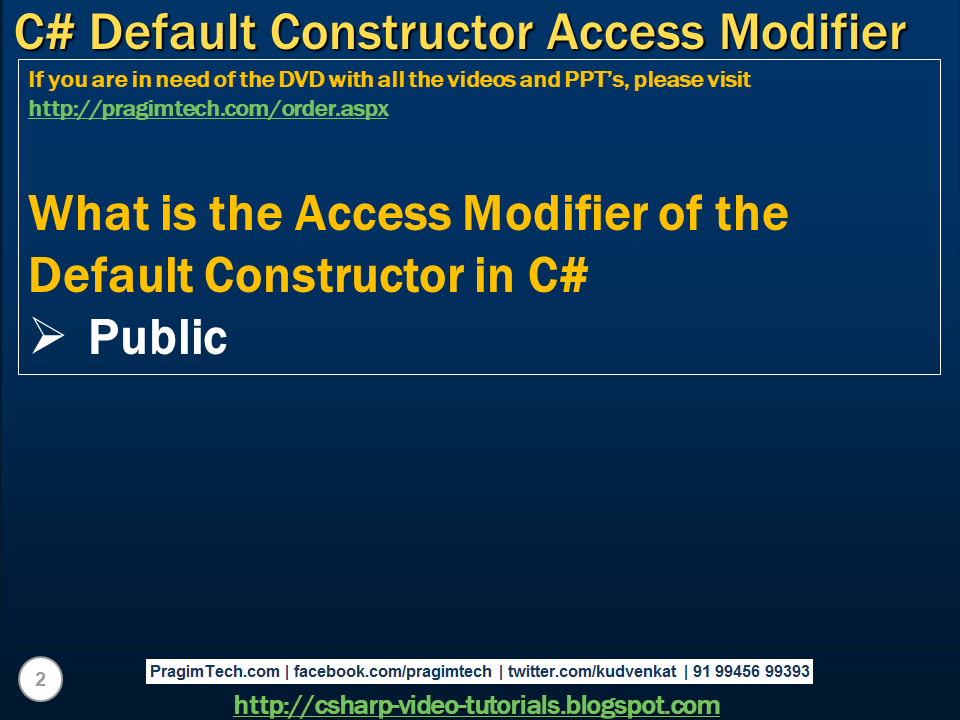 C# Default Constructor Access Modifier

If you are in need of the DVD with all the videos and PPT's, please visit http://pragimtech.com/order.aspx

What is the Access Modifier of the Default Constructor in C#

➢ Public

2

PragimTech.com | facebook.com/pragimtech | twitter.com/kudvenkat | 91 99456 99393

http://csharp-video-tutorials.blogspot.com